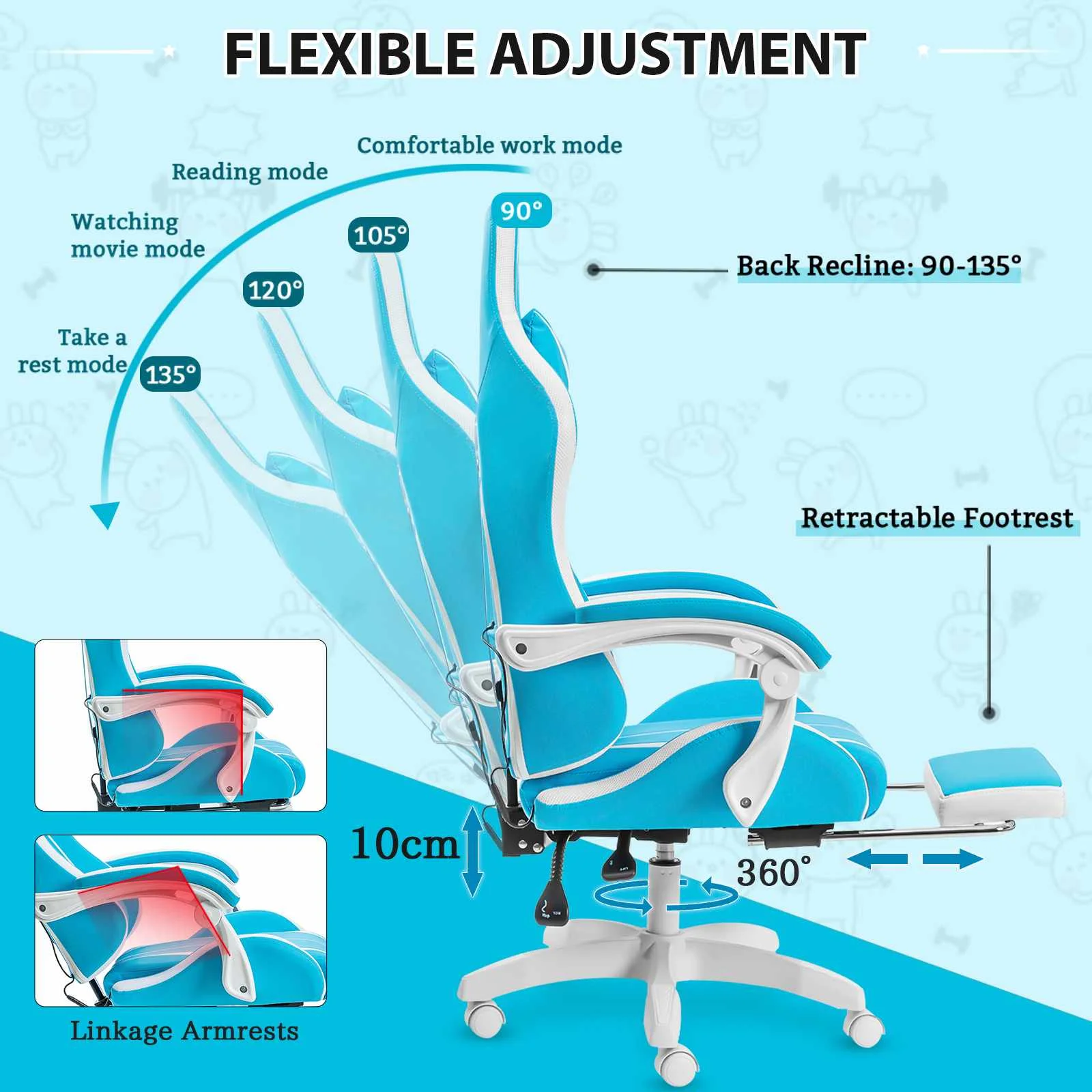 FLEXIBLE ADJUSTMENT

Comfortable work mode

Reading mode

Watching movie mode

Take a rest mode

90°

105°

120°

135°

Back Recline: 90-135°

Retractable Footrest

10cm

360°

Linkage Armrests